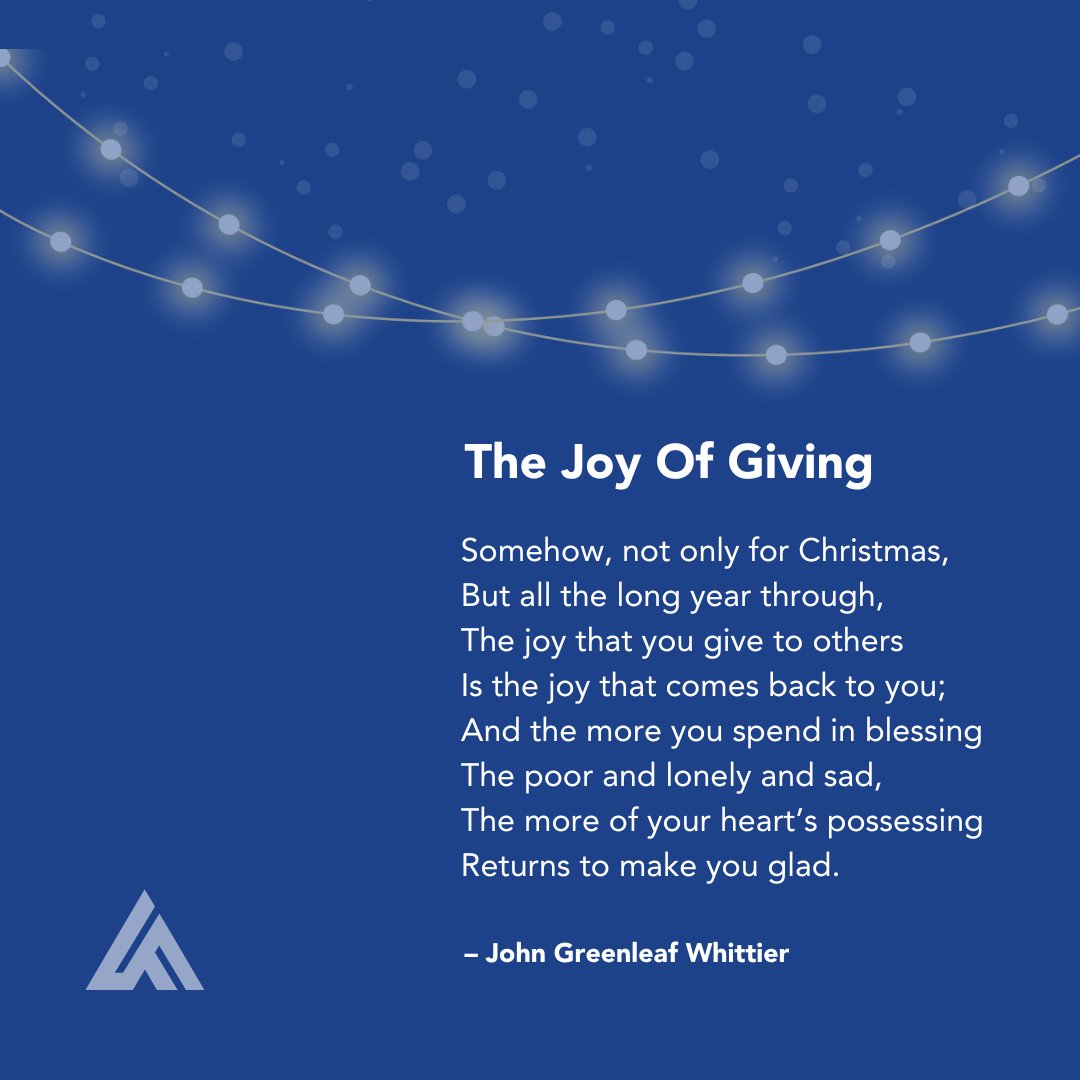 The Joy Of Giving

Somehow, not only for Christmas,
But all the long year through,
The joy that you give to others
Is the joy that comes back to you;
And the more you spend in blessing
The poor and lonely and sad,
The more of your heart's possessing
Returns to make you glad.

– John Greenleaf Whittier